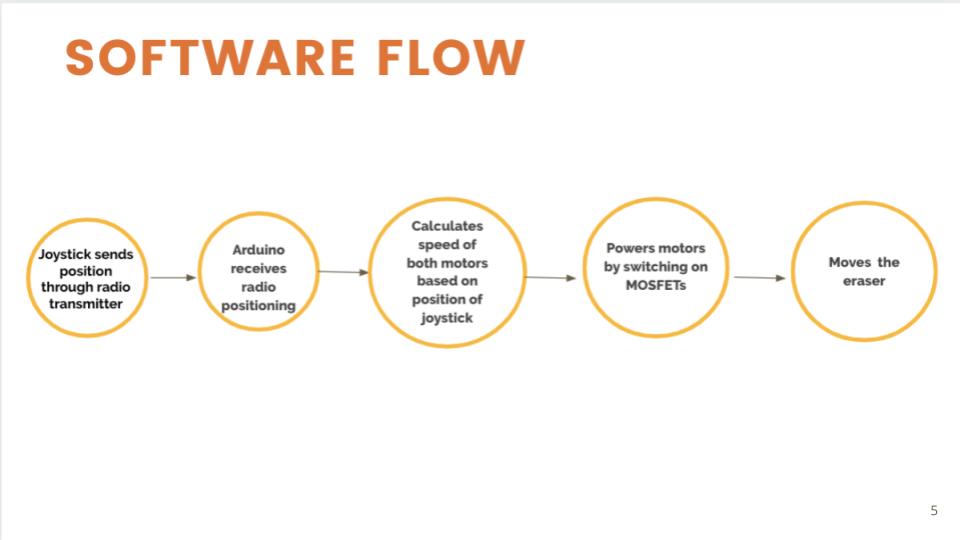 SOFTWARE FLOW

Joystick sends position through radio transmitter

Arduino receives radio positioning

Calculates speed of both motors based on position of joystick

Powers motors by switching on MOSFETs

Moves the eraser

5